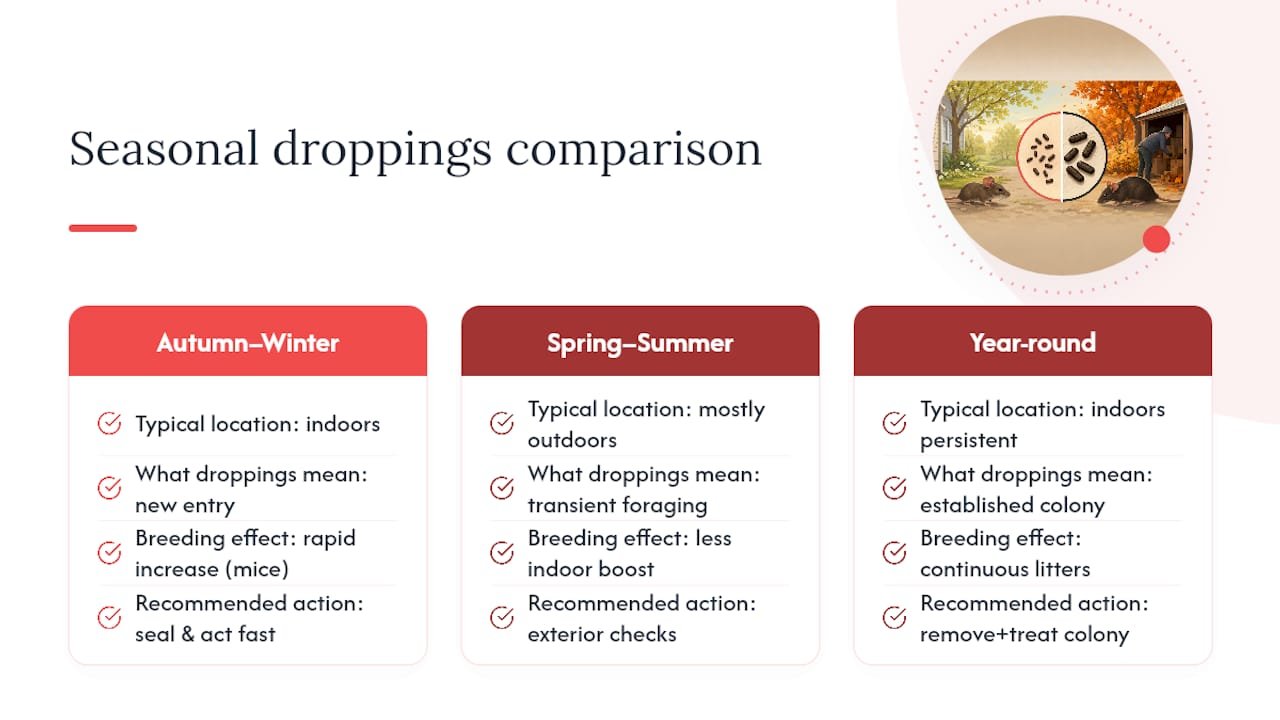 Seasonal droppings comparison

Autumn–Winter

Typical location: indoors

What droppings mean: new entry

Breeding effect: rapid increase (mice)

Recommended action: seal & act fast

Spring–Summer

Typical location: mostly outdoors

What droppings mean: transient foraging

Breeding effect: less indoor boost

Recommended action: exterior checks

Year-round

Typical location: indoors persistent

What droppings mean: established colony

Breeding effect: continuous litters

Recommended action: remove+treat colony